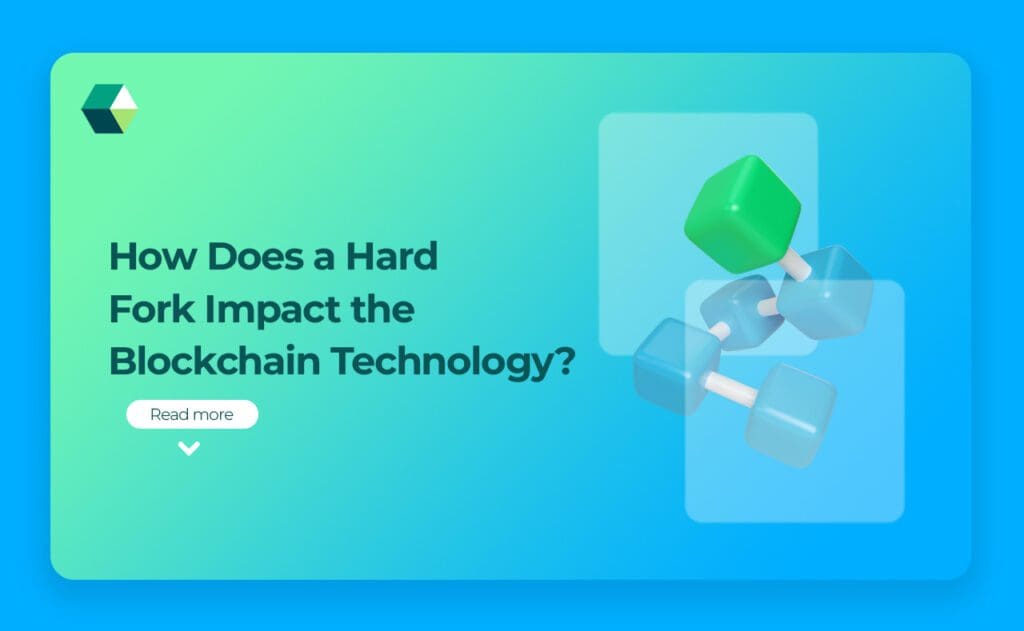 How Does a Hard Fork Impact the Blockchain Technology?

Read more